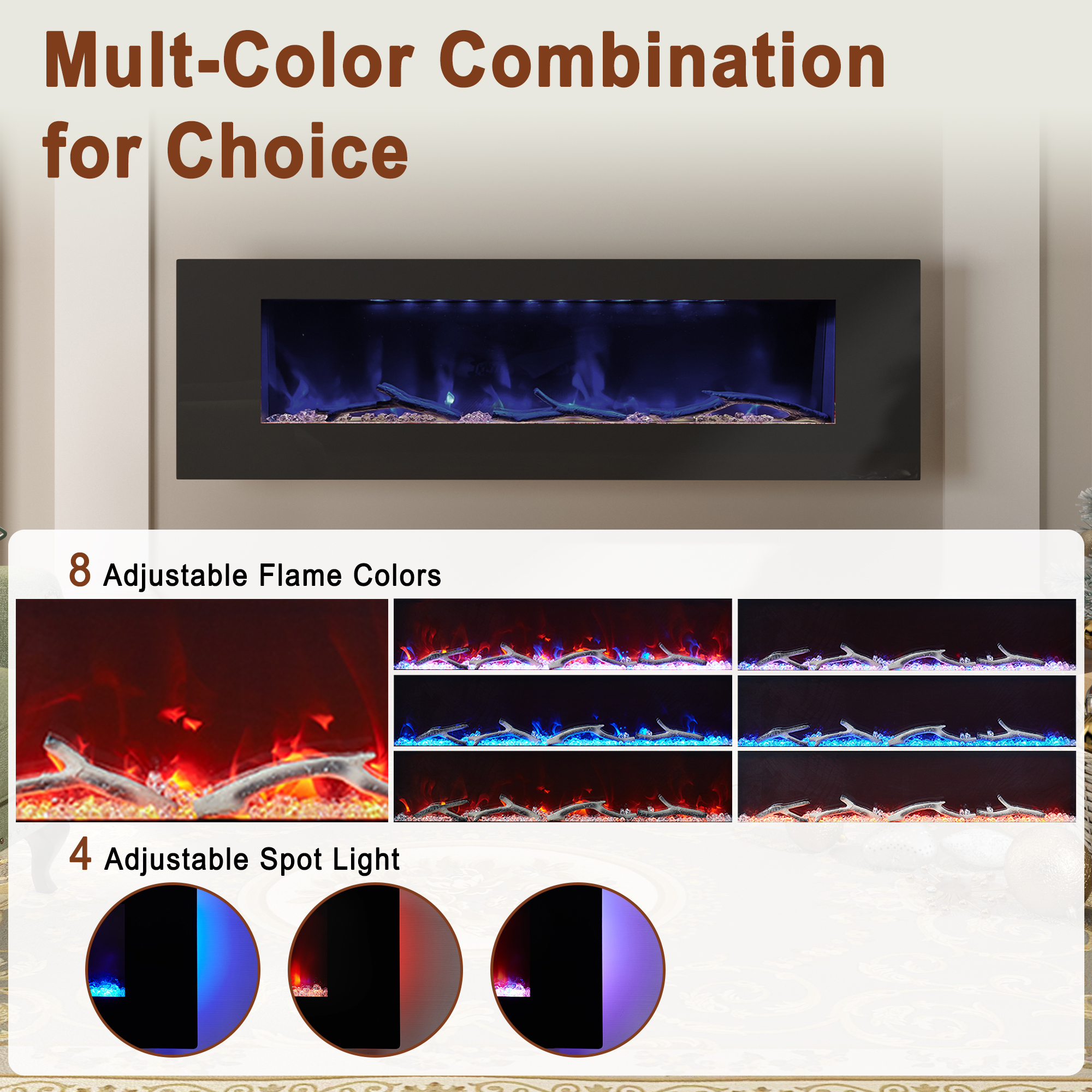 Mult-Color Combination for Choice

8 Adjustable Flame Colors

4 Adjustable Spot Light